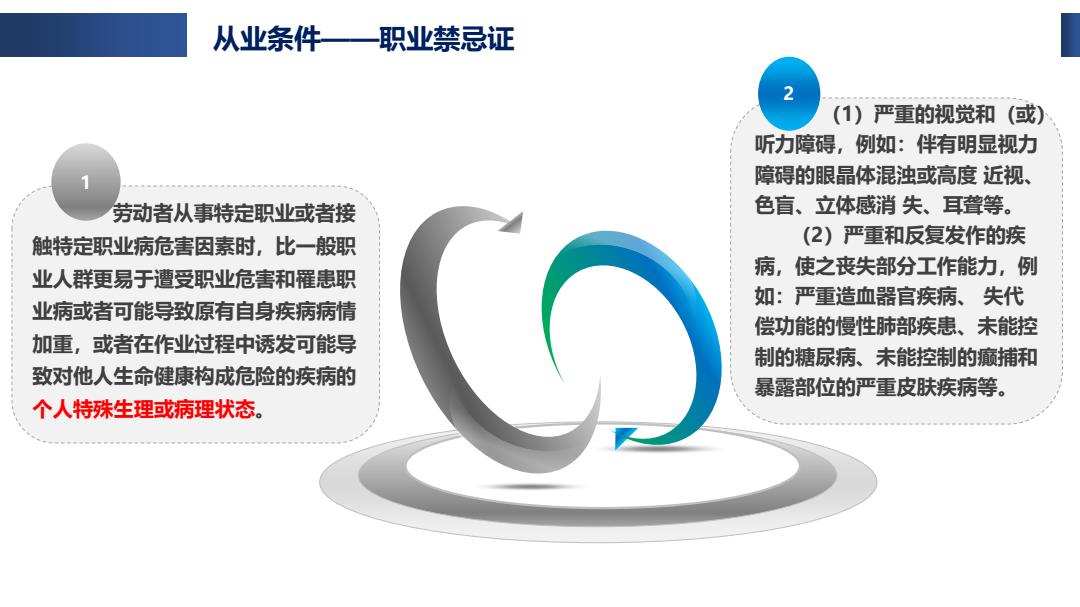 从业条件——职业禁忌证

1

劳动者从事特定职业或者接触特定职业病危害因素时，比一般职业人群更易于遭受职业危害和罹患职业病或者可能导致原有自身疾病病情加重，或者在作业过程中诱发可能导致对他人生命健康构成危险的疾病的个人特殊生理或病理状态。

2

（1）严重的视觉和（或）听力障碍，例如：伴有明显视力障碍的眼晶体混浊或高度 近视、色盲、立体感消 失、耳聋等。

（2）严重和反复发作的疾病，使之丧失部分工作能力，例如：严重造血器官疾病、 失代偿功能的慢性肺部疾患、未能控制的糖尿病、未能控制的癫捕和暴露部位的严重皮肤疾病等。